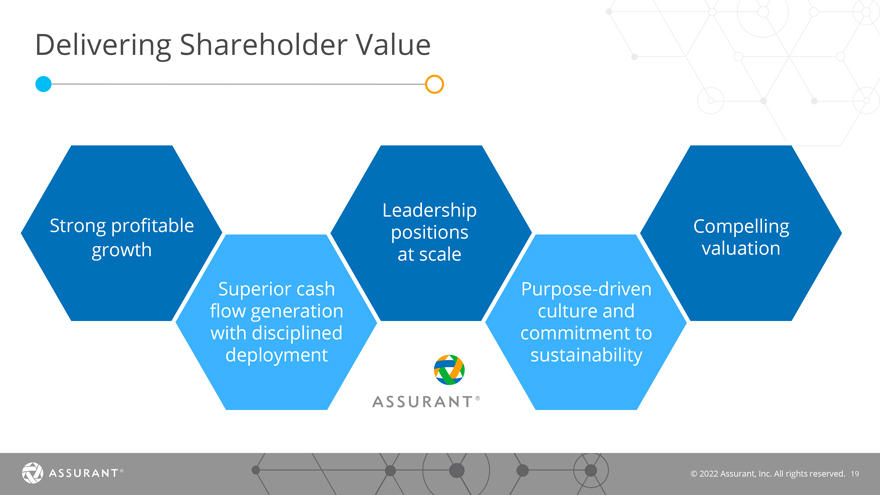 Delivering Shareholder Value

Strong profitable growth

Superior cash flow generation with disciplined deployment

Leadership positions at scale

Purpose-driven culture and commitment to sustainability

Compelling valuation

ASSURANT®

ASSURANT®

© 2022 Assurant, Inc. All rights reserved. 19